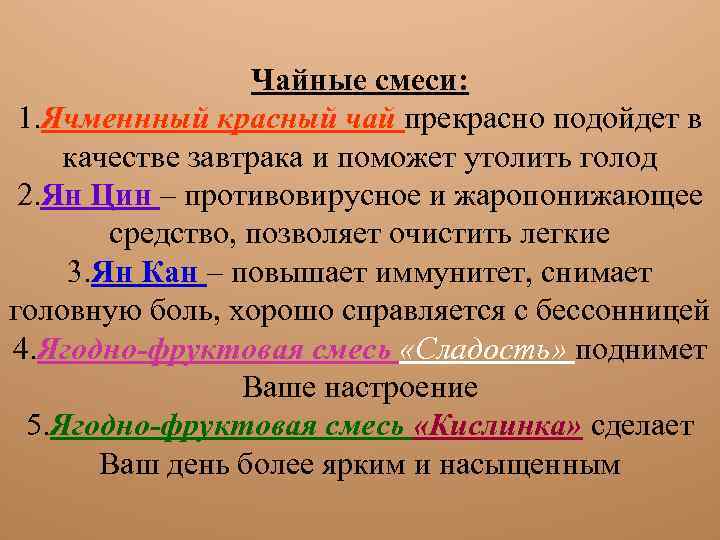 Чайные смеси:

1.Ячменнный красный чай прекрасно подойдет в качестве завтрака и поможет утолить голод

2.Ян Цин – противовирусное и жаропонижающее средство, позволяет очистить легкие

3.Ян Кан – повышает иммунитет, снимает головную боль, хорошо справляется с бессонницей

4.Ягодно-фруктовая смесь «Сладость» поднимет Ваше настроение

5.Ягодно-фруктовая смесь «Кислинка» сделает Ваш день более ярким и насыщенным